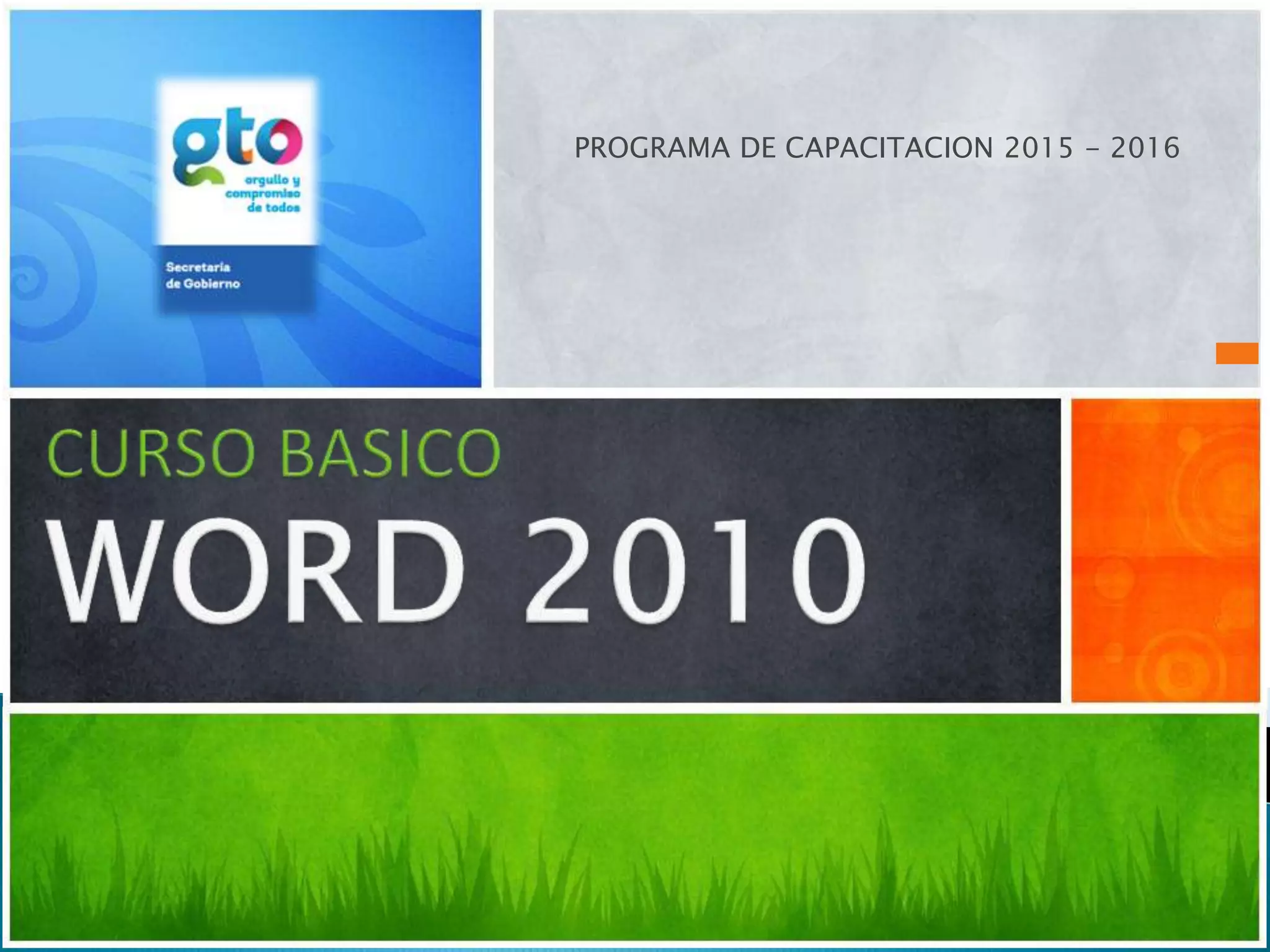 gto
orgullo y compromiso de todos

Secretaría de Gobierno

PROGRAMA DE CAPACITACION 2015 - 2016

CURSO BASICO

WORD 2010